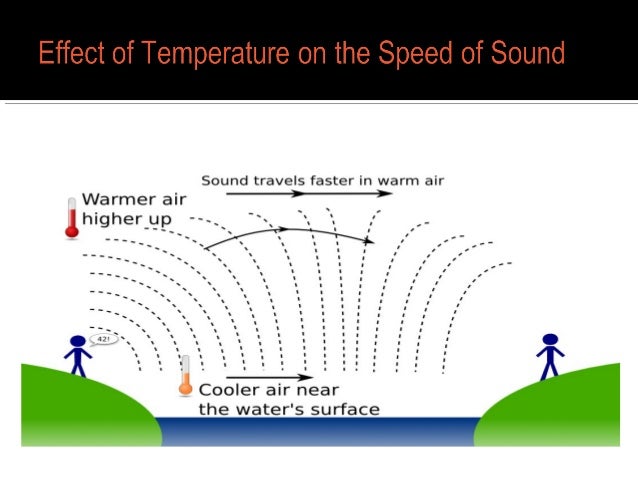 Effect of Temperature on the Speed of Sound

Sound travels faster in warm air

Warmer air higher up

42!

Cooler air near the water's surface